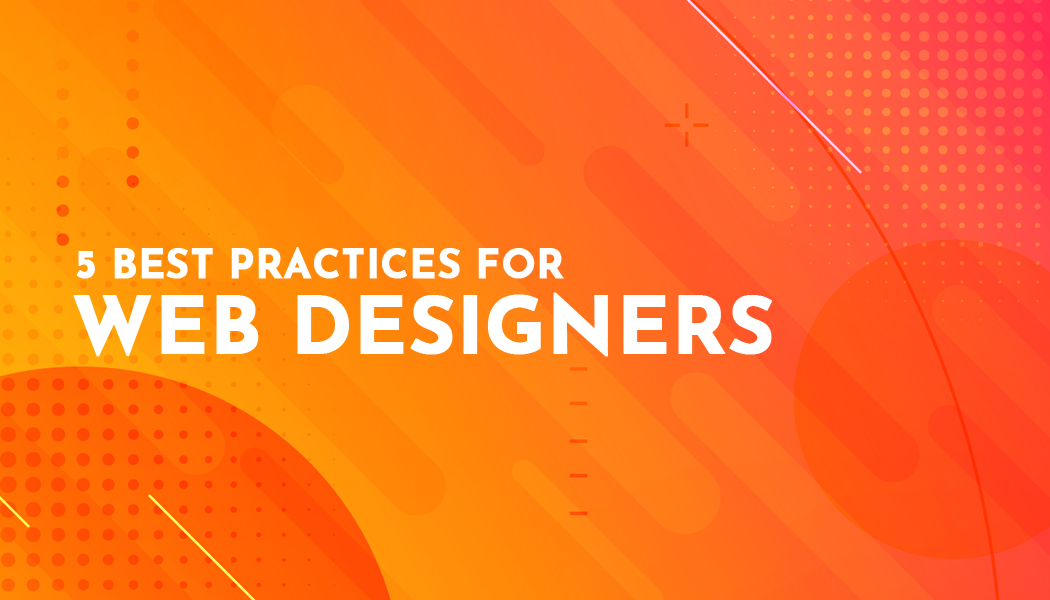 5 BEST PRACTICES FOR
WEB DESIGNERS